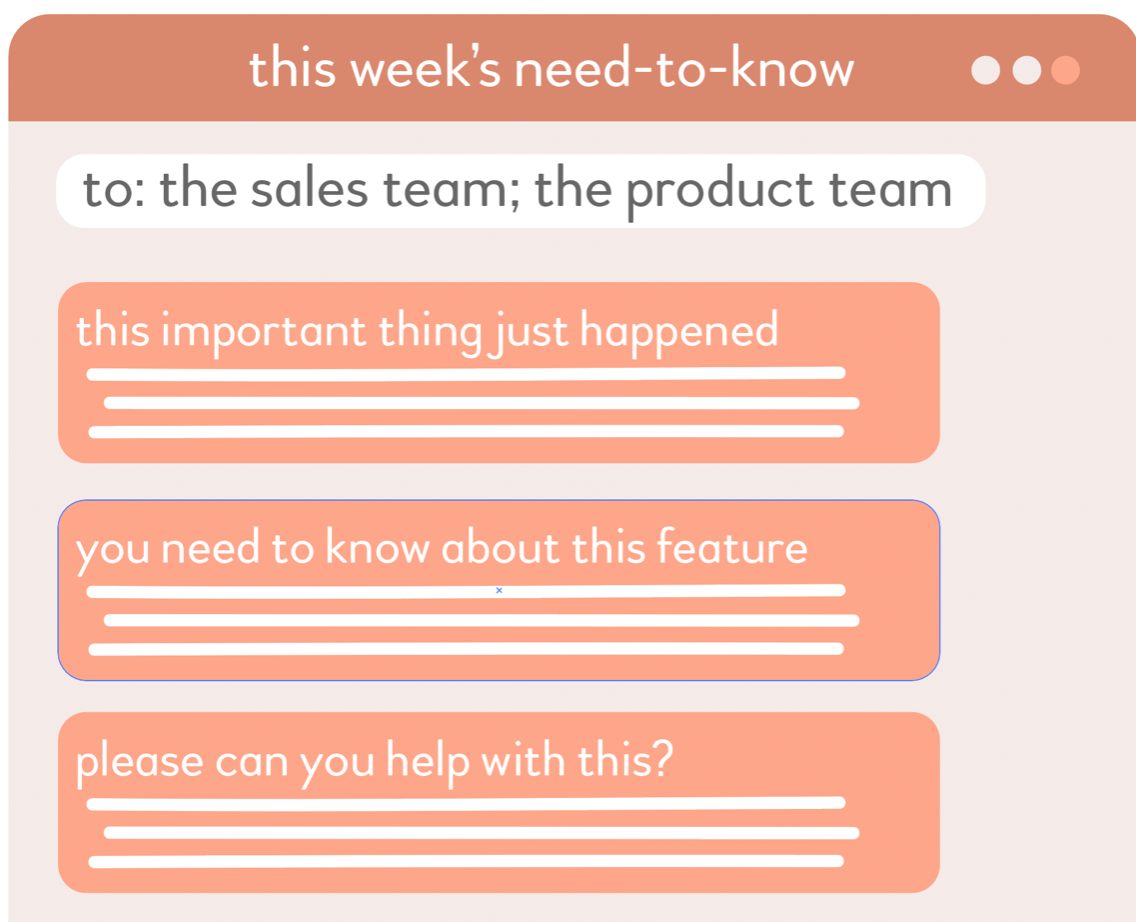 this week's need-to-know

to: the sales team; the product team

this important thing just happened

you need to know about this feature

please can you help with this?